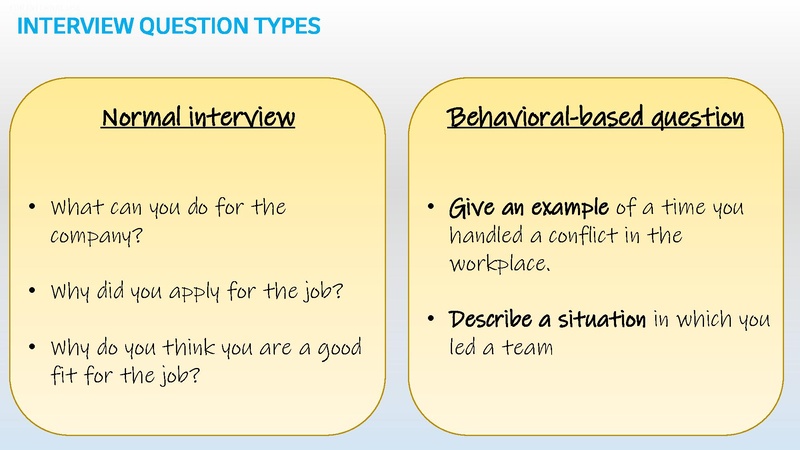 INTERVIEW QUESTION TYPES

Normal interview

• What can you do for the company?

• Why did you apply for the job?

• Why do you think you are a good fit for the job?

Behavioral-based question

• Give an example of a time you handled a conflict in the workplace.

• Describe a situation in which you led a team